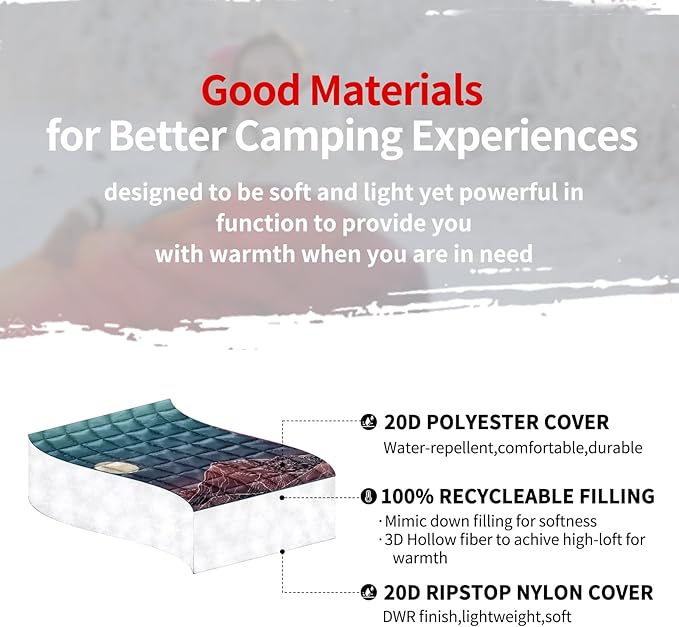 Good Materials
for Better Camping Experiences

designed to be soft and light yet powerful in function to provide you with warmth when you are in need

20D POLYESTER COVER
Water-repellent,comfortable,durable

100% RECYCLEABLE FILLING
· Mimic down filling for softness
· 3D Hollow fiber to achive high-loft for warmth

20D RIPSTOP NYLON COVER
DWR finish,lightweight,soft